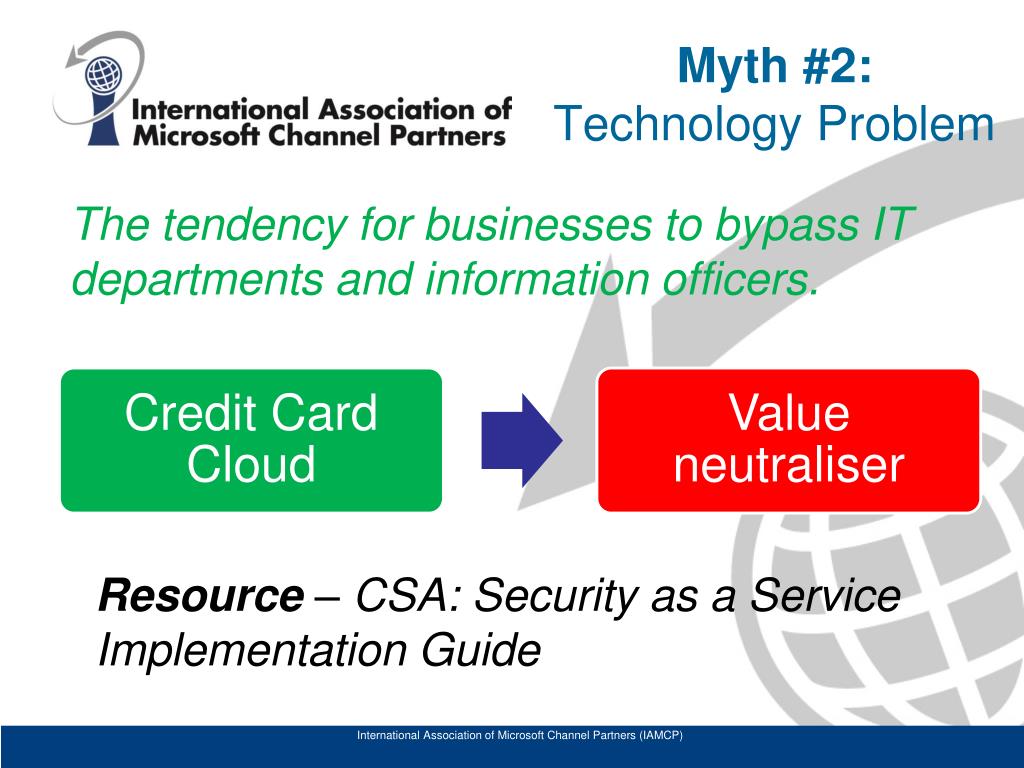 International Association of Microsoft Channel Partners

Myth #2:
Technology Problem

The tendency for businesses to bypass IT departments and information officers.

Credit Card Cloud

Value neutraliser

Resource – CSA: Security as a Service Implementation Guide

International Association of Microsoft Channel Partners (IAMCP)